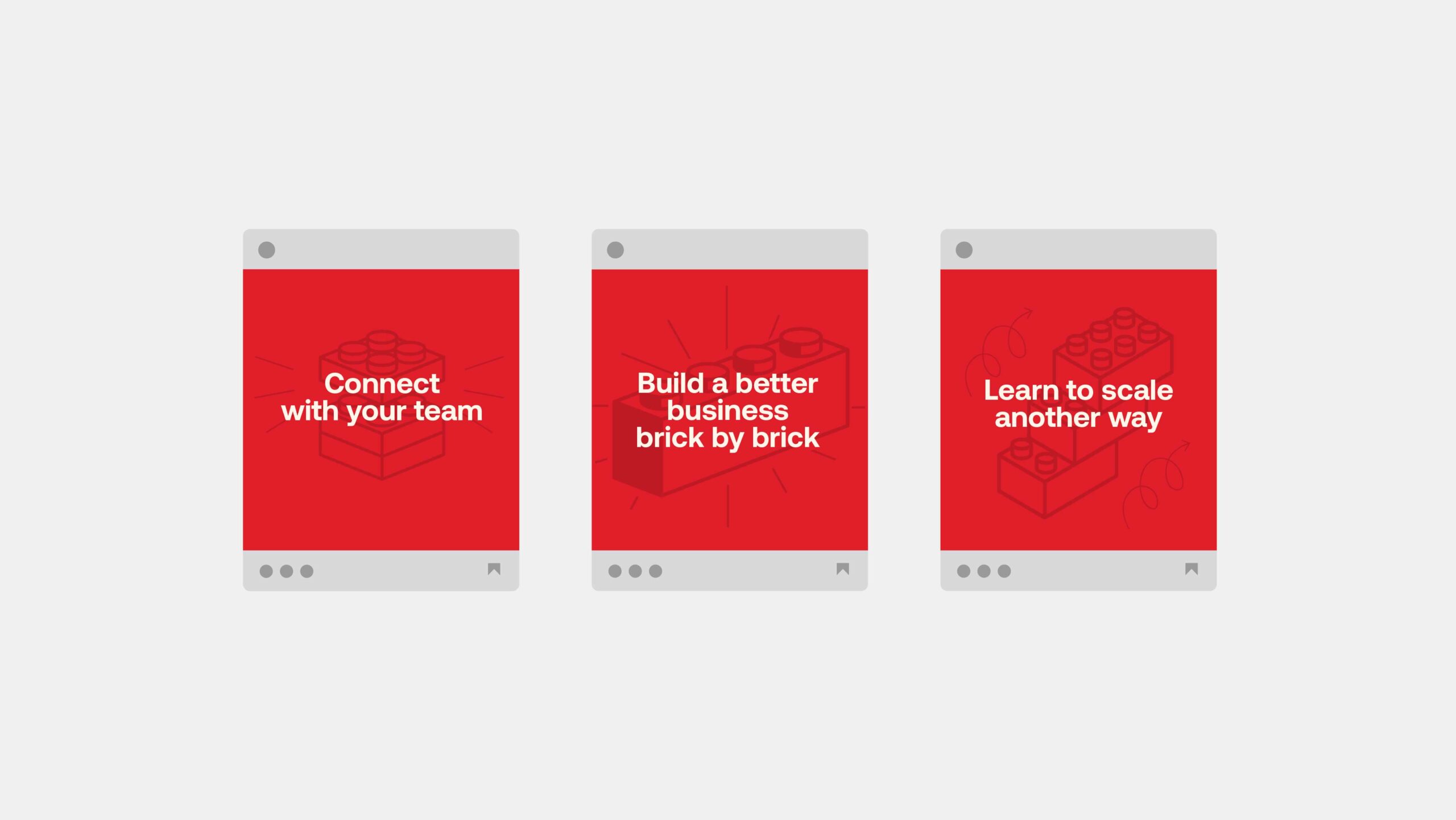 Connect with your team

Build a better business brick by brick

Learn to scale another way